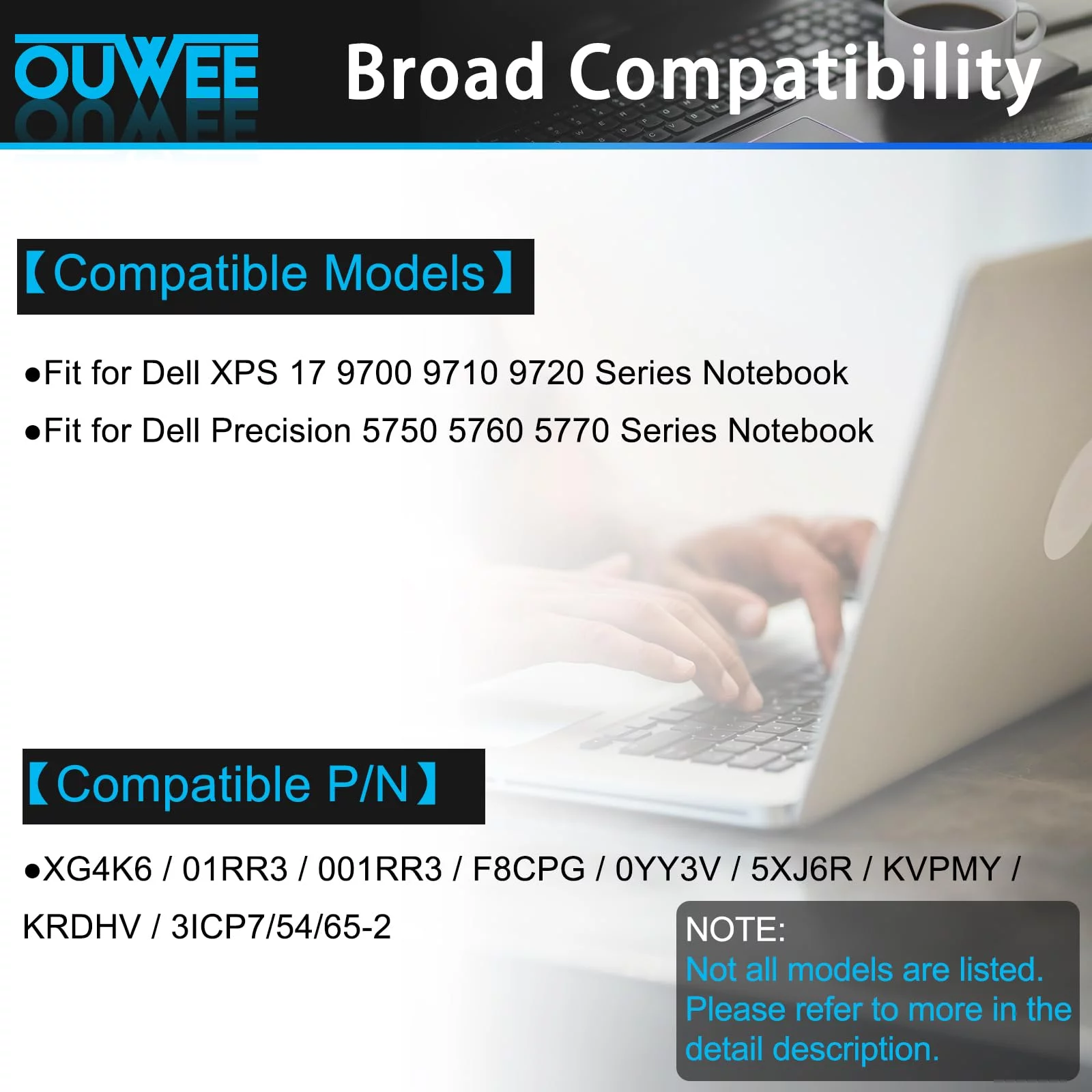 OUWEE

Broad Compatibility

【Compatible Models】

●Fit for Dell XPS 17 9700 9710 9720 Series Notebook

●Fit for Dell Precision 5750 5760 5770 Series Notebook

【Compatible P/N】

●XG4K6 / 01RR3 / 001RR3 / F8CPG / 0YY3V / 5XJ6R / KVPMY / KRDHV / 3ICP7/54/65-2

NOTE:
Not all models are listed.
Please refer to more in the detail description.